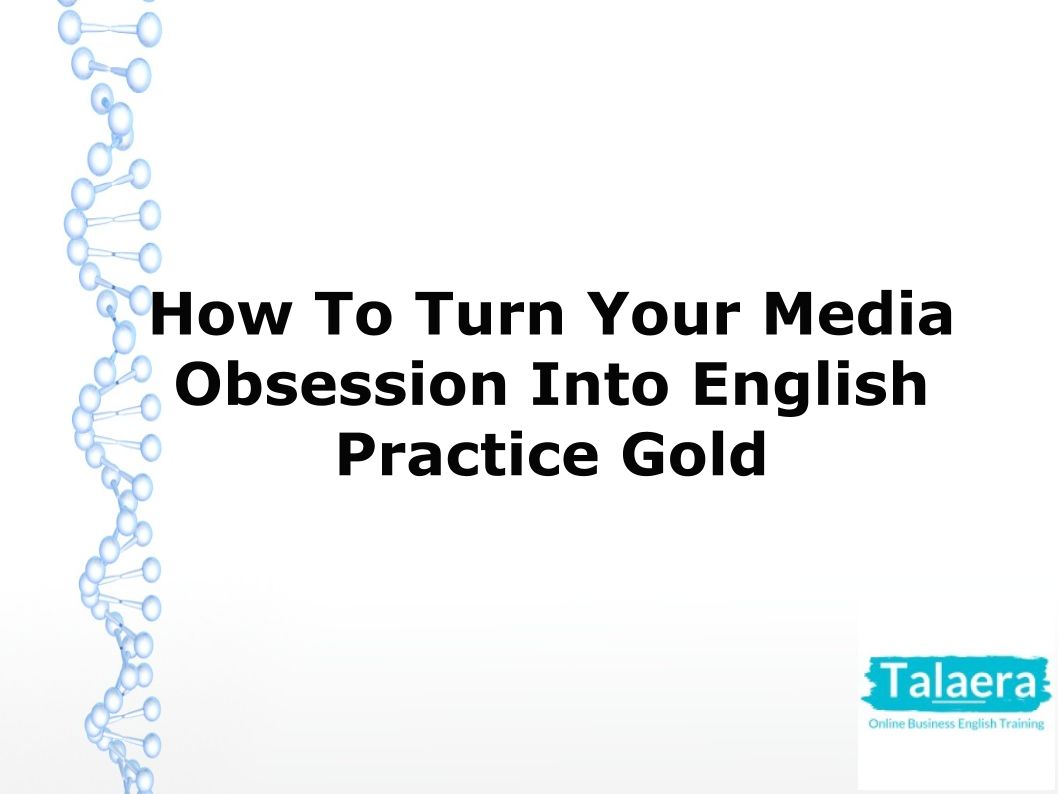 How To Turn Your Media Obsession Into English Practice Gold

Talaera
Online Business English Training